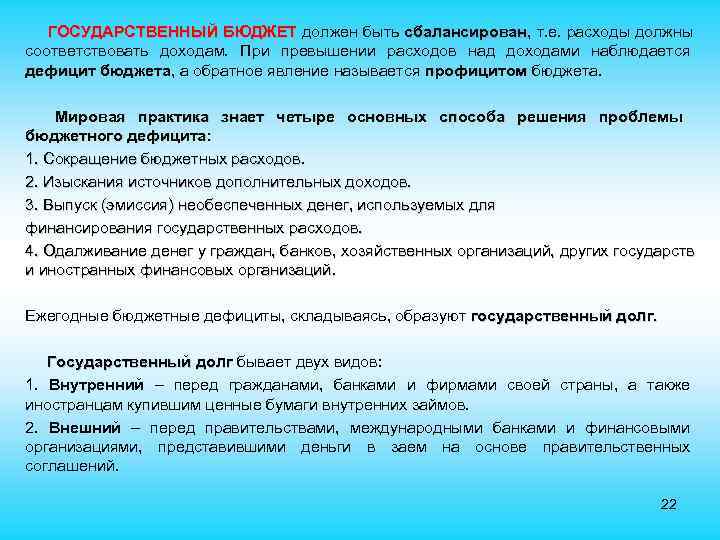 ГОСУДАРСТВЕННЫЙ БЮДЖЕТ должен быть сбалансирован, т.е. расходы должны соответствовать доходам. При превышении расходов над доходами наблюдается дефицит бюджета, а обратное явление называется профицитом бюджета.

Мировая практика знает четыре основных способа решения проблемы бюджетного дефицита:

1. Сокращение бюджетных расходов.

2. Изыскания источников дополнительных доходов.

3. Выпуск (эмиссия) необеспеченных денег, используемых для финансирования государственных расходов.

4. Одалживание денег у граждан, банков, хозяйственных организаций, других государств и иностранных финансовых организаций.

Ежегодные бюджетные дефициты, складываясь, образуют государственный долг.

Государственный долг бывает двух видов:

1. Внутренний – перед гражданами, банками и фирмами своей страны, а также иностранцам купившим ценные бумаги внутренних займов.

2. Внешний – перед правительствами, международными банками и финансовыми организациями, представившими деньги в заем на основе правительственных соглашений.

22